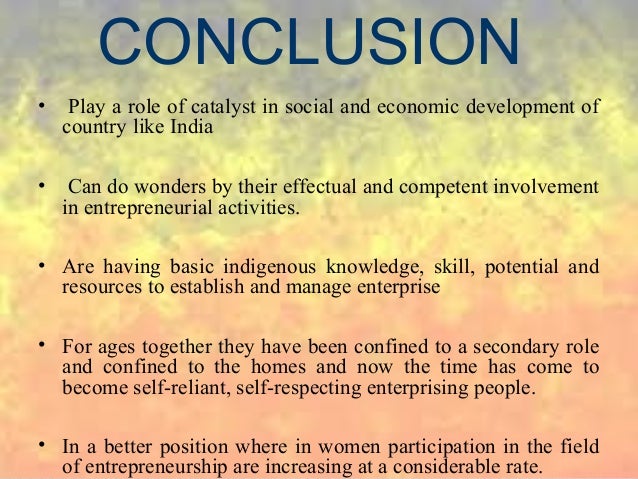 CONCLUSION

• Play a role of catalyst in social and economic development of country like India

• Can do wonders by their effectual and competent involvement in entrepreneurial activities.

• Are having basic indigenous knowledge, skill, potential and resources to establish and manage enterprise

• For ages together they have been confined to a secondary role and confined to the homes and now the time has come to become self-reliant, self-respecting enterprising people.

• In a better position where in women participation in the field of entrepreneurship are increasing at a considerable rate.